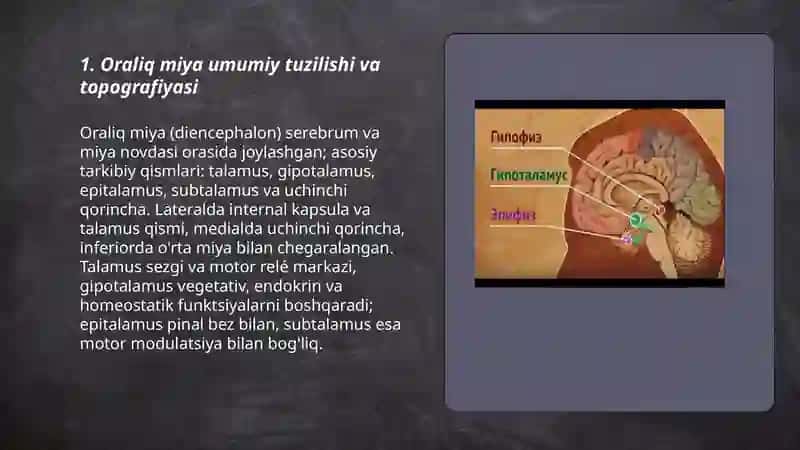 1. Oraliq miya umumiy tuzilishi va topografiyasi

Oraliq miya (diencephalon) serebrum va miya novdasi orasida joylashgan; asosiy tarkibiy qismlari: talamus, gipotalamus, epitalamus, subtalamus va uchinchi qorincha. Lateralda internal kapsula va talamus qismi, medialda uchinchi qorincha, inferiorda o'rta miya bilan chegaralangan. Talamus sezgi va motor relé markazi, gipotalamus vegetativ, endokrin va homeostatik funktsiyalarni boshqaradi; epitalamus pinal bez bilan, subtalamus esa motor modulatsiya bilan bog'liq.

Гипофиз

Гипоталамус

Эпифиз